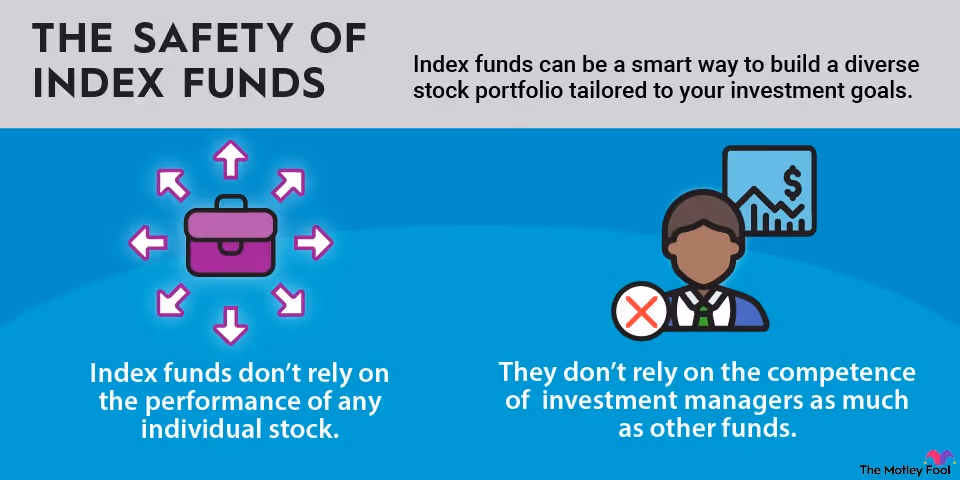 THE SAFETY OF INDEX FUNDS

Index funds can be a smart way to build a diverse stock portfolio tailored to your investment goals.

$

Index funds don't rely on the performance of any individual stock.

They don't rely on the competence of investment managers as much as other funds.

The Motley Fool